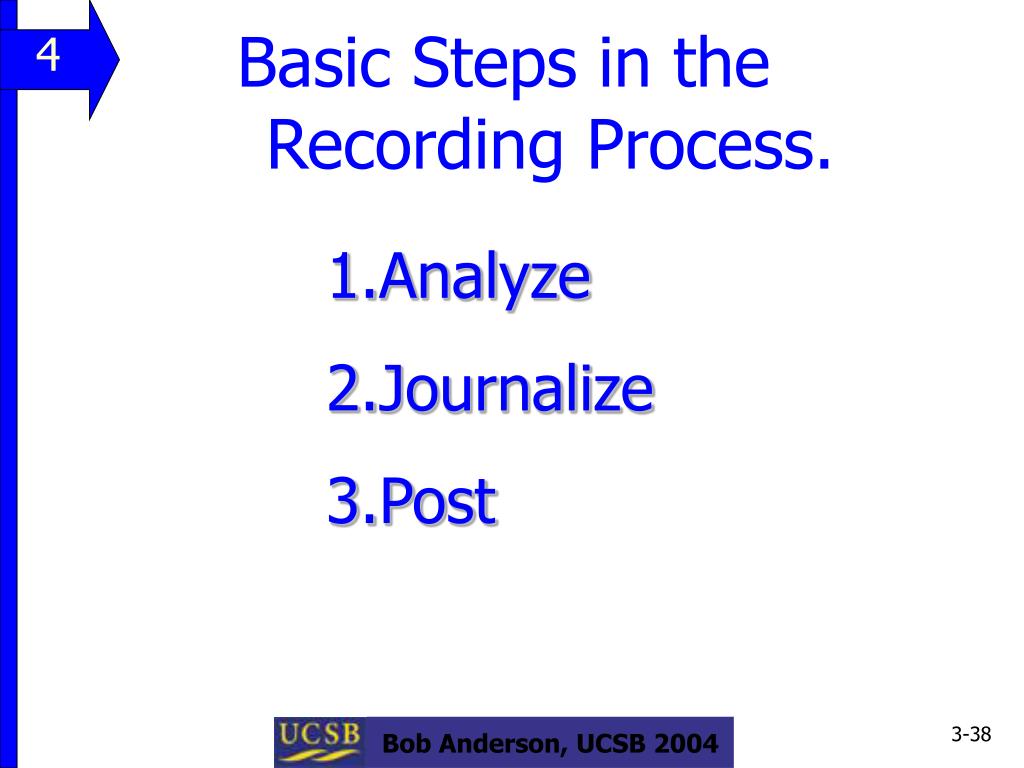 4

Basic Steps in the Recording Process.

1.Analyze

2.Journalize

3.Post

UCSB

Bob Anderson, UCSB 2004

3-38